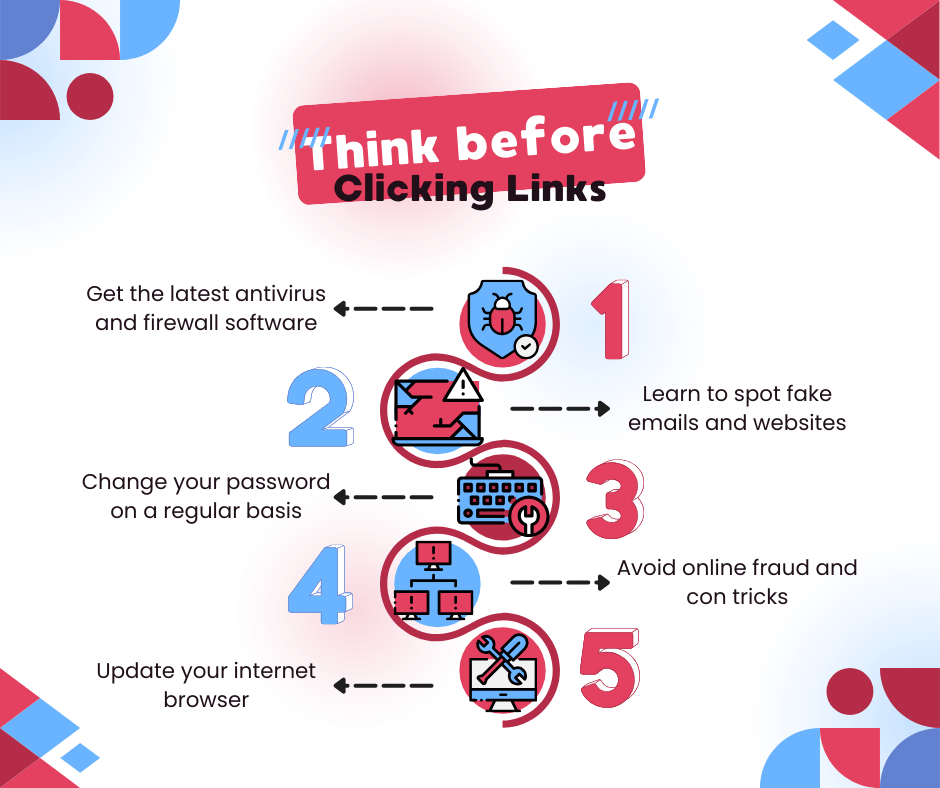 Think before
Clicking Links

1
Get the latest antivirus and firewall software

2
Learn to spot fake emails and websites

3
Change your password on a regular basis

4
Avoid online fraud and con tricks

5
Update your internet browser